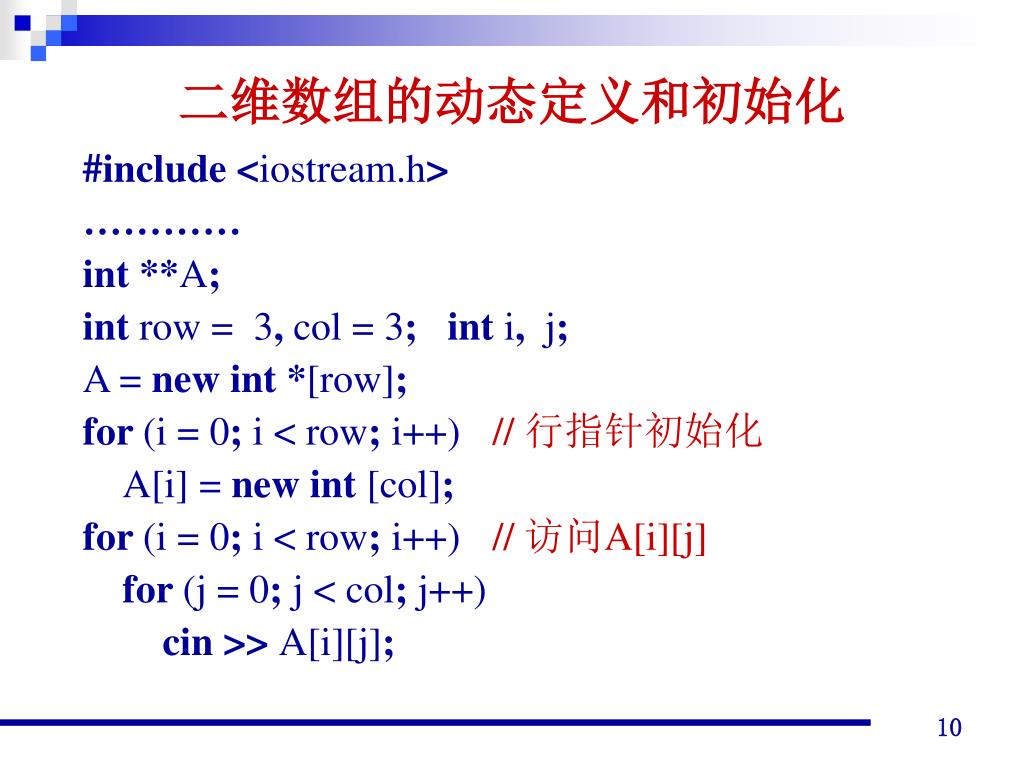 二维数组的动态定义和初始化

#include <iostream.h>
…………
int **A;
int row = 3, col = 3; int i, j;
A = new int *[row];
for (i = 0; i < row; i++) // 行指针初始化
A[i] = new int [col];
for (i = 0; i < row; i++) // 访问A[i][j]
for (j = 0; j < col; j++)
cin >> A[i][j];

10